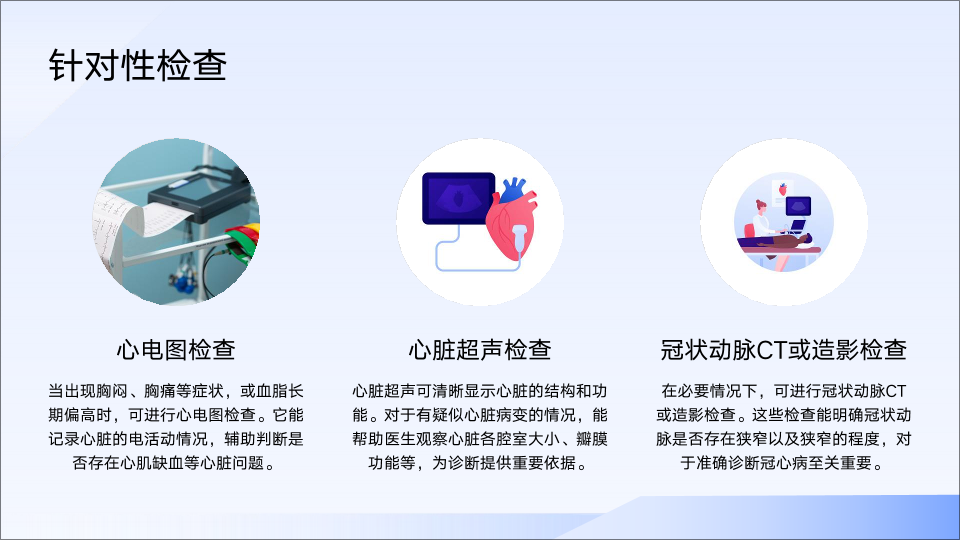 针对性检查

心电图检查

当出现胸闷、胸痛等症状，或血脂长期偏高时，可进行心电图检查。它能记录心脏的电活动情况，辅助判断是否存在心肌缺血等心脏问题。

心脏超声检查

心脏超声可清晰显示心脏的结构和功能。对于有疑似心脏病变的情况，能帮助医生观察心脏各腔室大小、瓣膜功能等，为诊断提供重要依据。

冠状动脉CT或造影检查

在必要情况下，可进行冠状动脉CT或造影检查。这些检查能明确冠状动脉是否存在狭窄以及狭窄的程度，对于准确诊断冠心病至关重要。